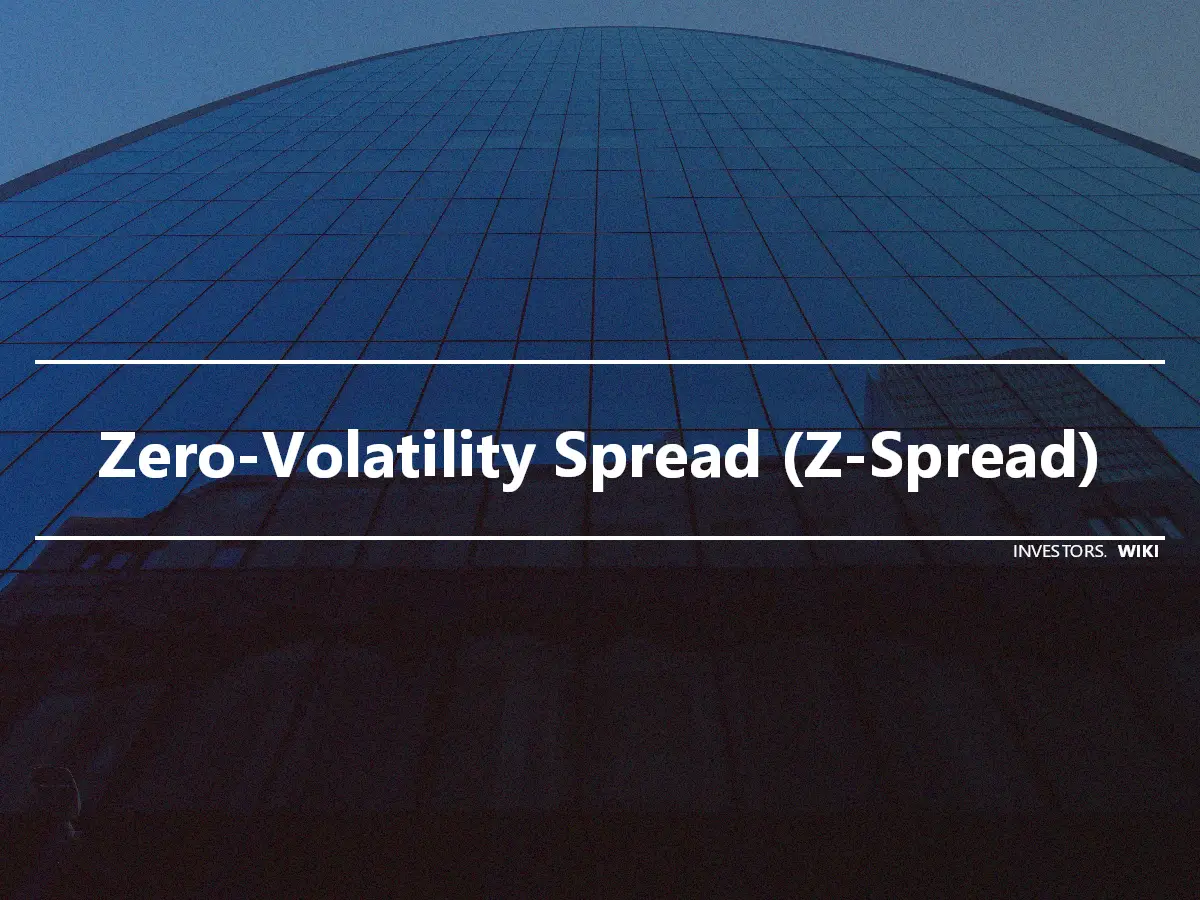 Zero-Volatility Spread (Z-Spread)

INVESTORS. WIKI